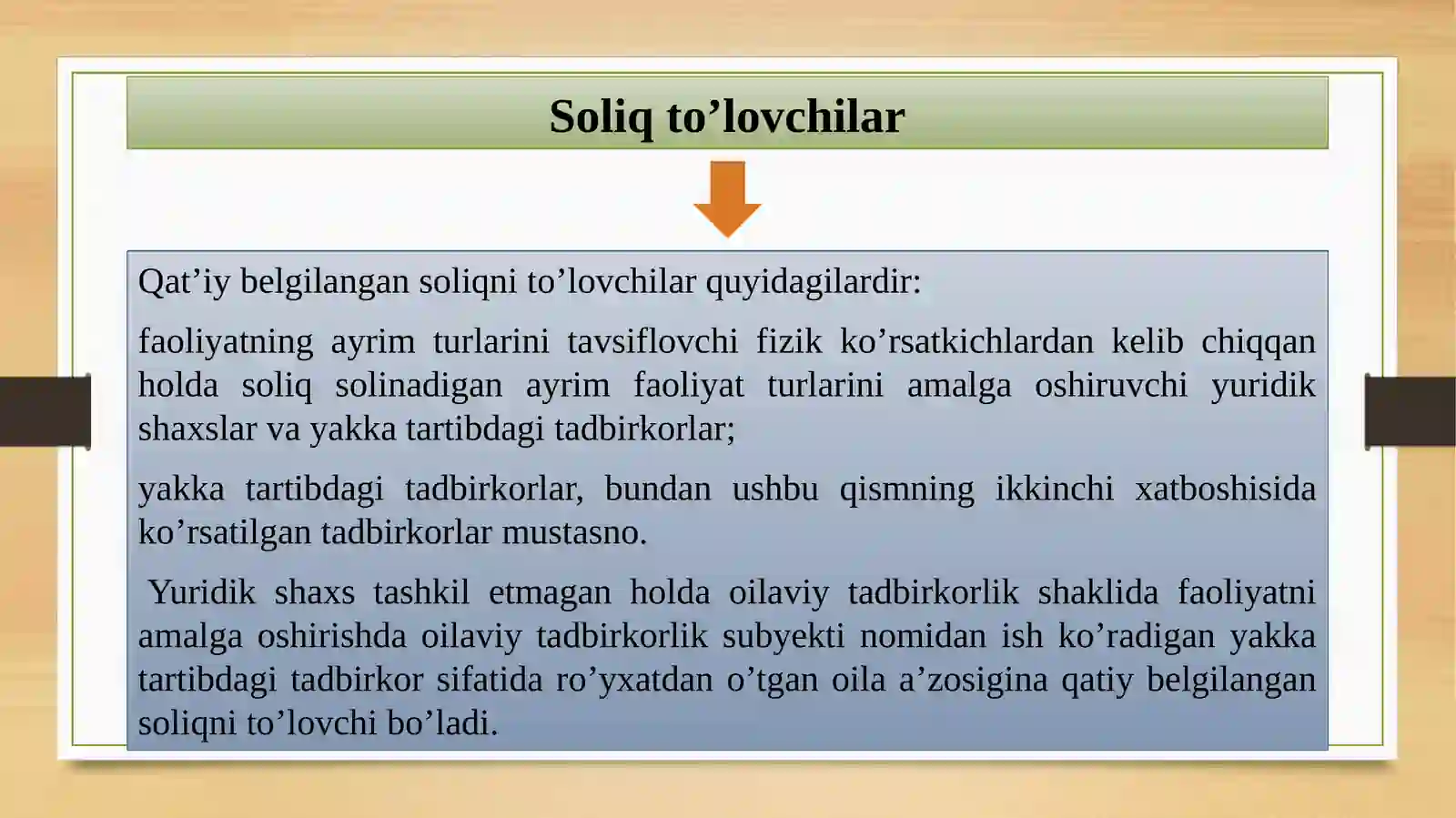 Soliq to’lovchilar

Qat’iy belgilangan soliqni to’lovchilar quyidagilardir:

faoliyatning ayrim turlarini tavsiflovchi fizik ko’rsatkichlardan kelib chiqqan holda soliq solinadigan ayrim faoliyat turlarini amalga oshiruvchi yuridik shaxslar va yakka tartibdagi tadbirkorlar;

yakka tartibdagi tadbirkorlar, bundan ushbu qismning ikkinchi xatboshisida ko’rsatilgan tadbirkorlar mustasno.

Yuridik shaxs tashkil etmagan holda oilaviy tadbirkorlik shaklida faoliyatni amalga oshirishda oilaviy tadbirkorlik subyekti nomidan ish ko’radigan yakka tartibdagi tadbirkor sifatida ro’yxatdan o’tgan oila a’zosigina qatiy belgilangan soliqni to’lovchi bo’ladi.